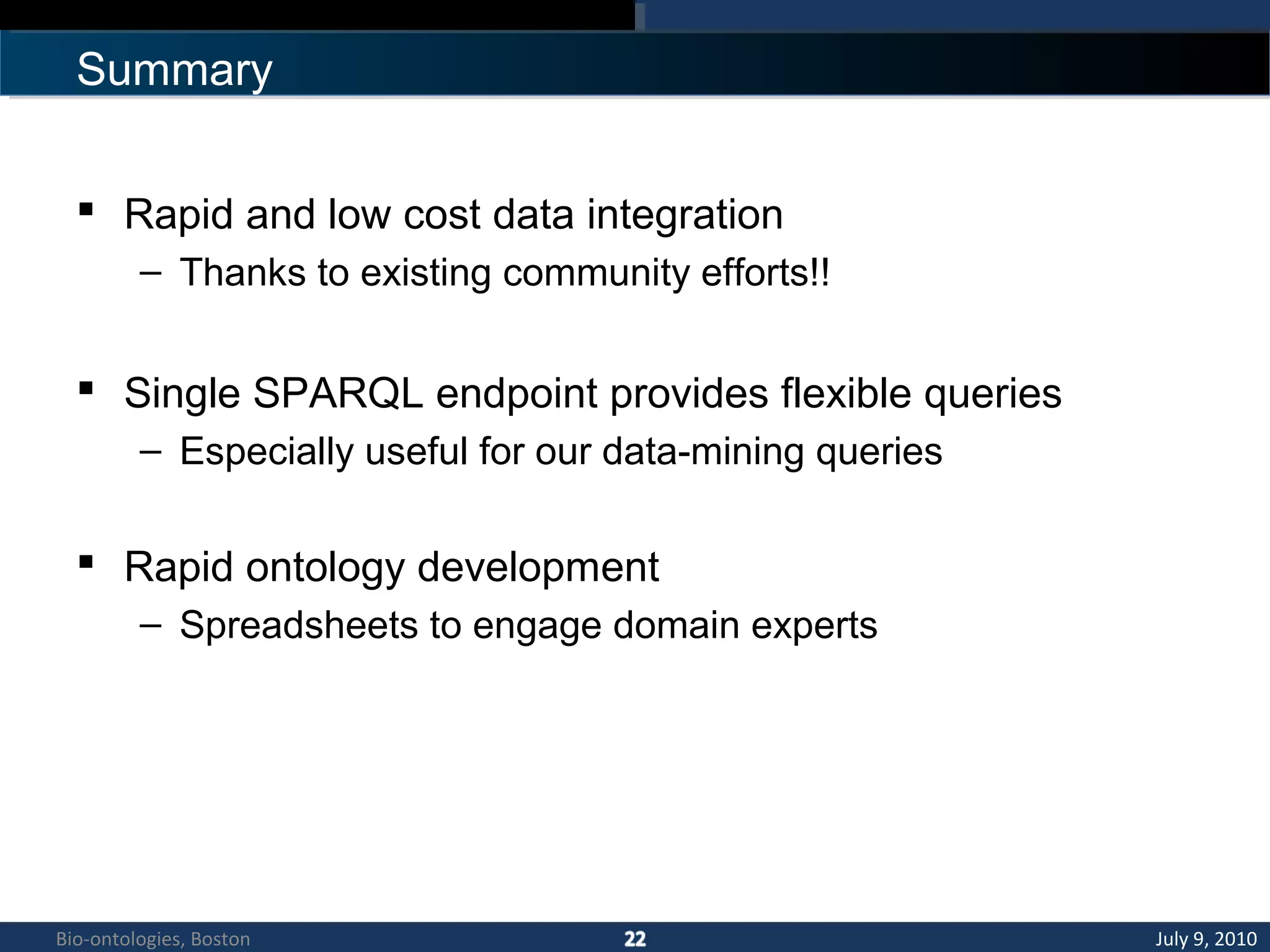 Summary

▪ Rapid and low cost data integration
– Thanks to existing community efforts!!

▪ Single SPARQL endpoint provides flexible queries
– Especially useful for our data-mining queries

▪ Rapid ontology development
– Spreadsheets to engage domain experts

Bio-ontologies, Boston
22
July 9, 2010